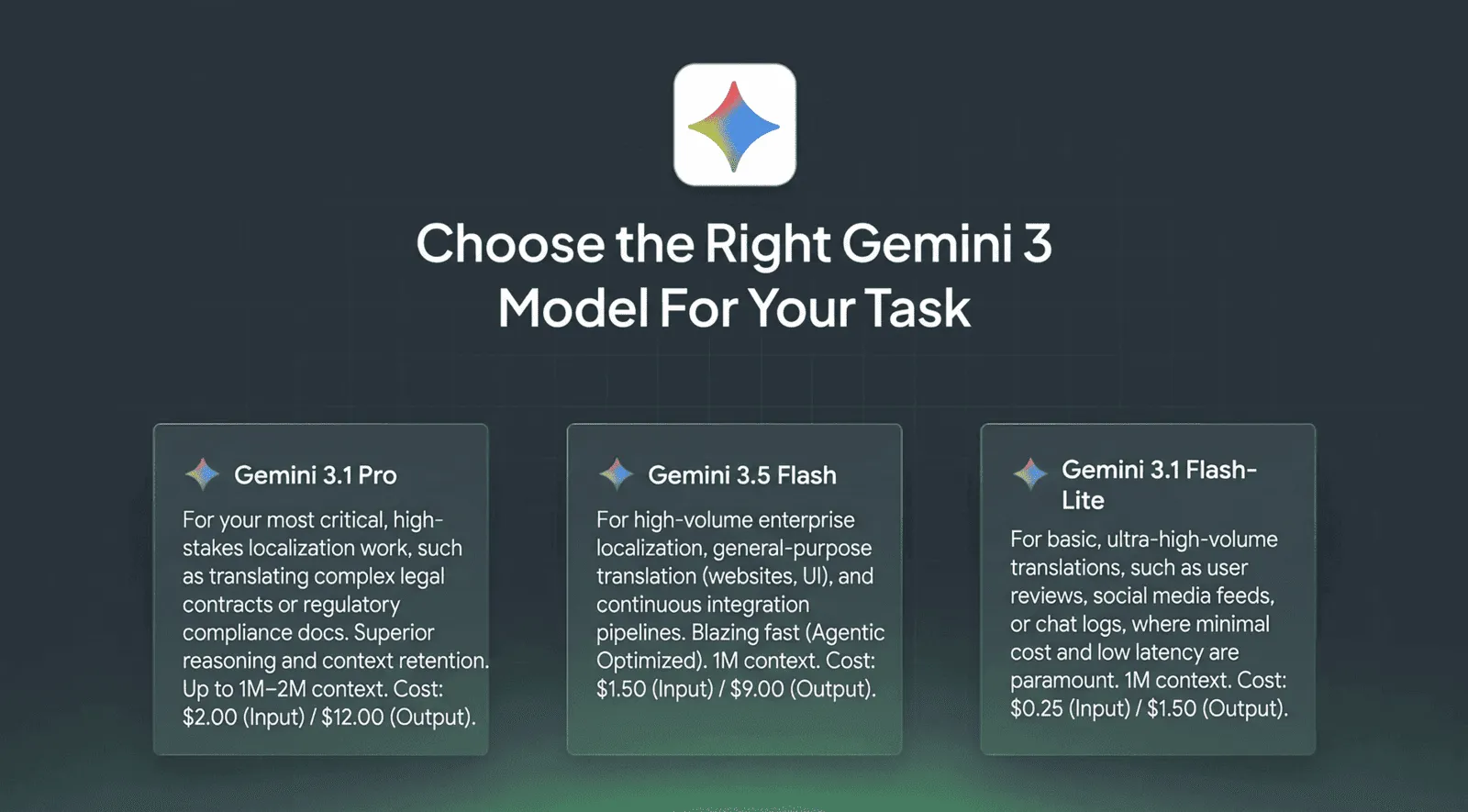 Choose the Right Gemini 3 Model For Your Task

Gemini 3.1 Pro

For your most critical, high-stakes localization work, such as translating complex legal contracts or regulatory compliance docs. Superior reasoning and context retention. Up to 1M–2M context. Cost: \$2.00 (Input) / \$12.00 (Output).

Gemini 3.5 Flash

For high-volume enterprise localization, general-purpose translation (websites, UI), and continuous integration pipelines. Blazing fast (Agentic Optimized). 1M context. Cost: \$1.50 (Input) / \$9.00 (Output).

Gemini 3.1 Flash-Lite

For basic, ultra-high-volume translations, such as user reviews, social media feeds, or chat logs, where minimal cost and low latency are paramount. 1M context. Cost: \$0.25 (Input) / \$1.50 (Output).